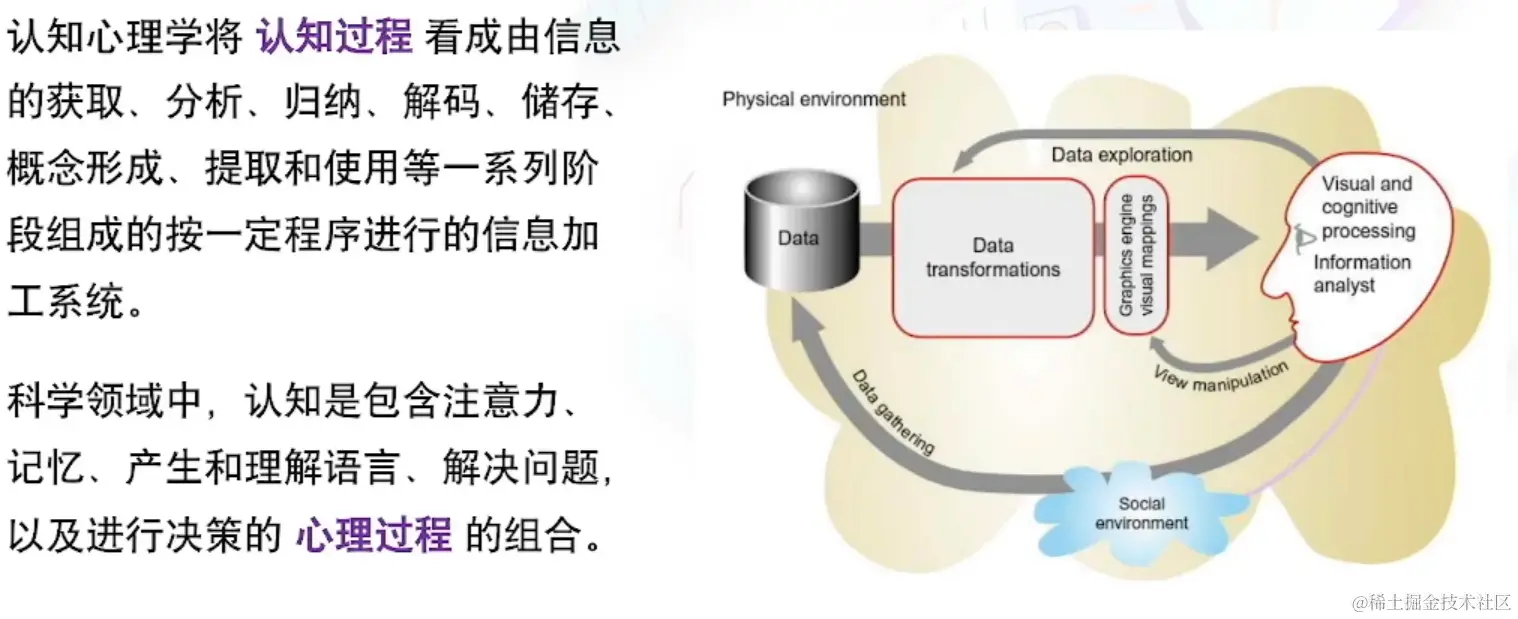 认知心理学将 认知过程 看成由信息的获取、分析、归纳、解码、储存、概念形成、提取和使用等一系列阶段组成的按一定程序进行的信息加工系统。

科学领域中，认知是包含注意力、记忆、产生和理解语言、解决问题，以及进行决策的 心理过程 的组合。

Physical environment

Data exploration

Data

Data transformations

Graphics engine visual mappings

Visual and cognitive processing

Information analyst

View manipulation

Data gathering

Social environment

@稀土掘金技术社区